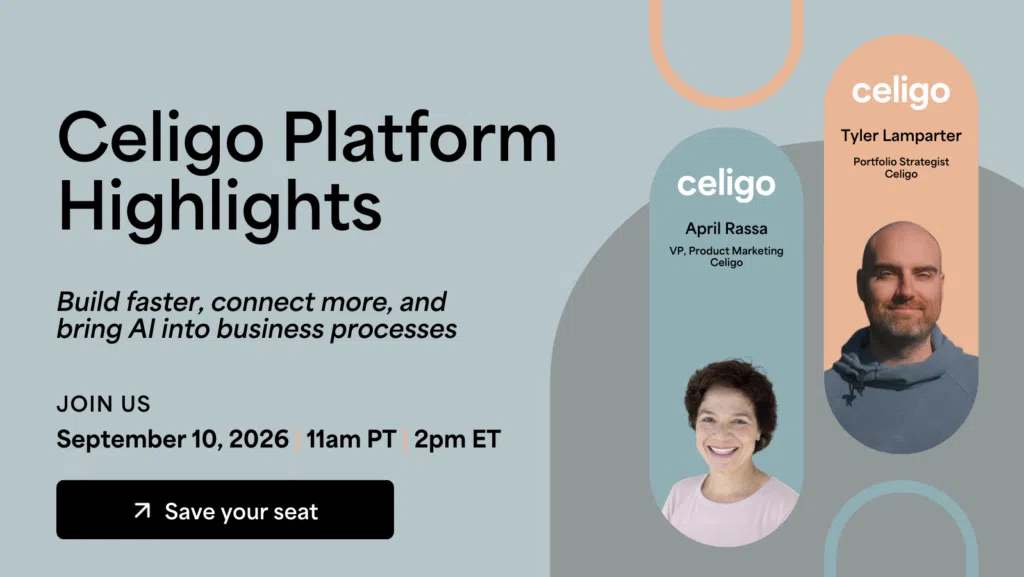 Celigo Platform Highlights

Build faster, connect more, and bring AI into business processes

JOIN US

September 10, 2026 | 11am PT | 2pm ET

Save your seat

celigo

April Rassa

VP, Product Marketing
Celigo

celigo

Tyler Lamparter

Portfolio Strategist
Celigo